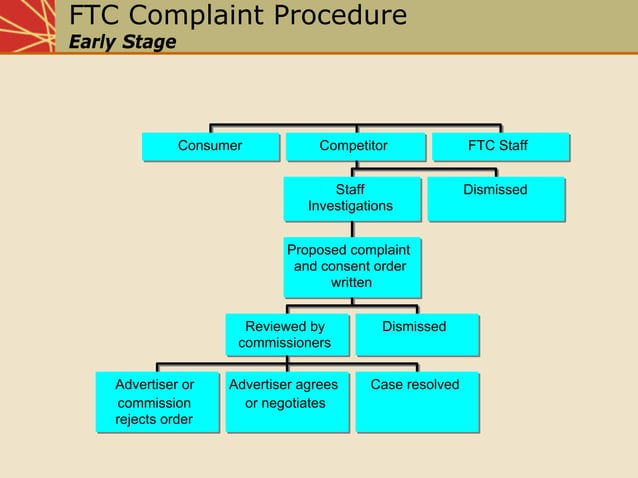 FTC Complaint Procedure
Early Stage

Consumer

Competitor

FTC Staff

Staff Investigations

Dismissed

Proposed complaint and consent order written

Reviewed by commissioners

Dismissed

Advertiser or commission rejects order

Advertiser agrees or negotiates

Case resolved